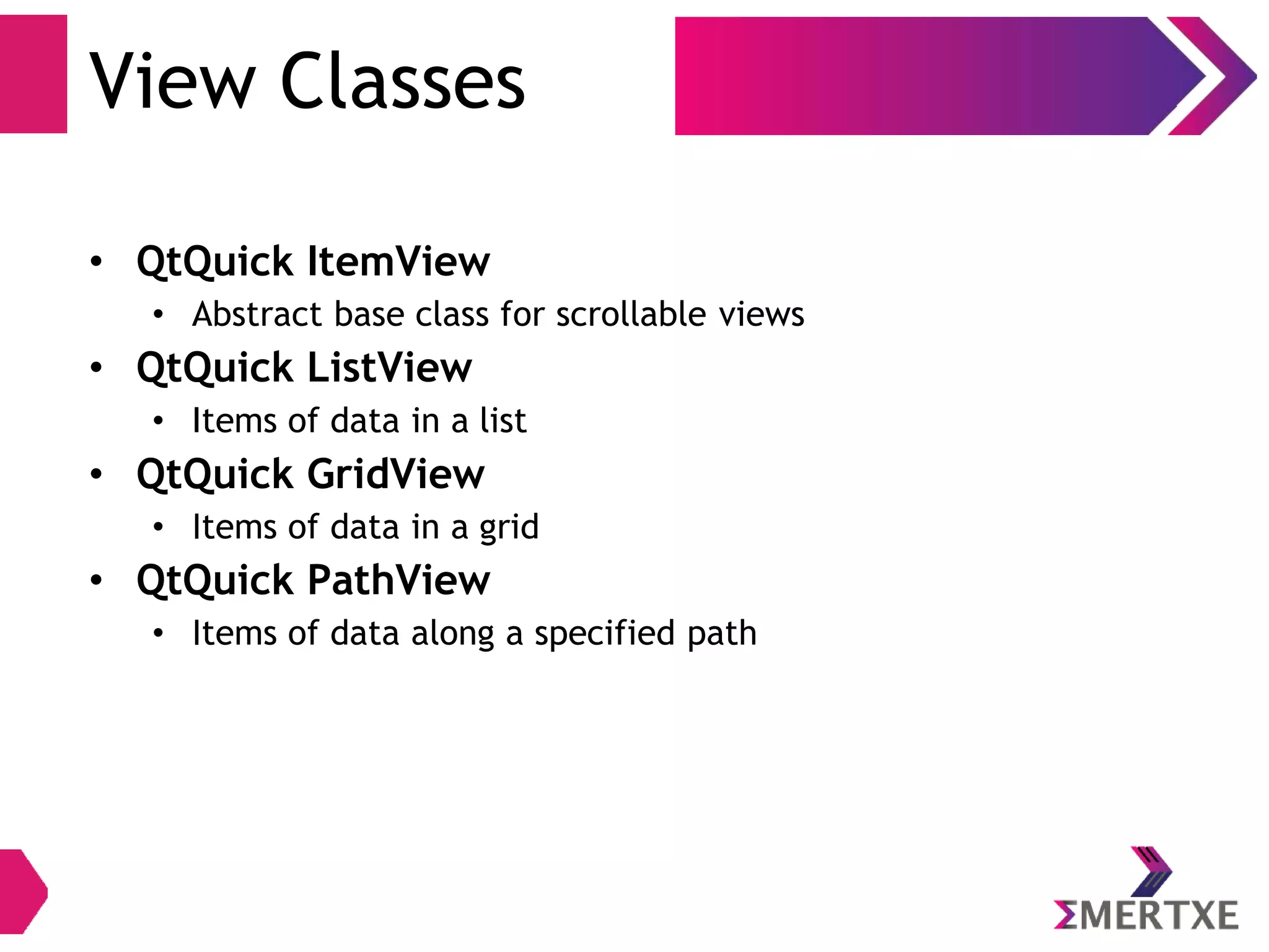 View Classes

• QtQuick ItemView
 • Abstract base class for scrollable views
• QtQuick ListView
 • Items of data in a list
• QtQuick GridView
 • Items of data in a grid
• QtQuick PathView
 • Items of data along a specified path

ΣMERTXE